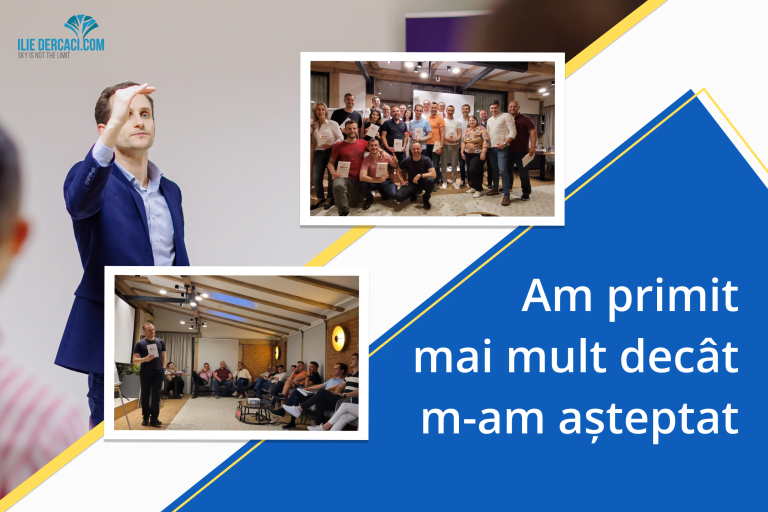 ILIE DERCACI.COM
SKY IS NOT THE LIMIT

Am primit mai mult decât m-am așteptat